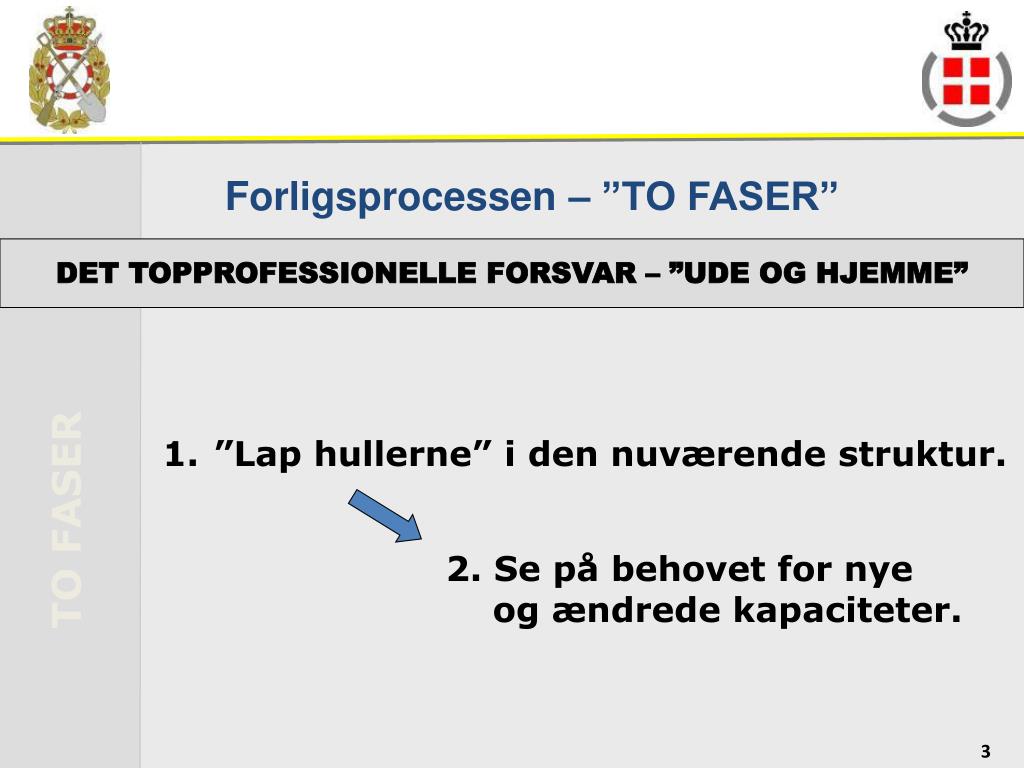 Forligsprocessen – ”TO FASER”

DET TOPPROFESSIONELLE FORSVAR – ”UDE OG HJEMME”

TO FASER

1. ”Lap hullerne” i den nuværende struktur.

2. Se på behovet for nye og ændrede kapaciteter.

3